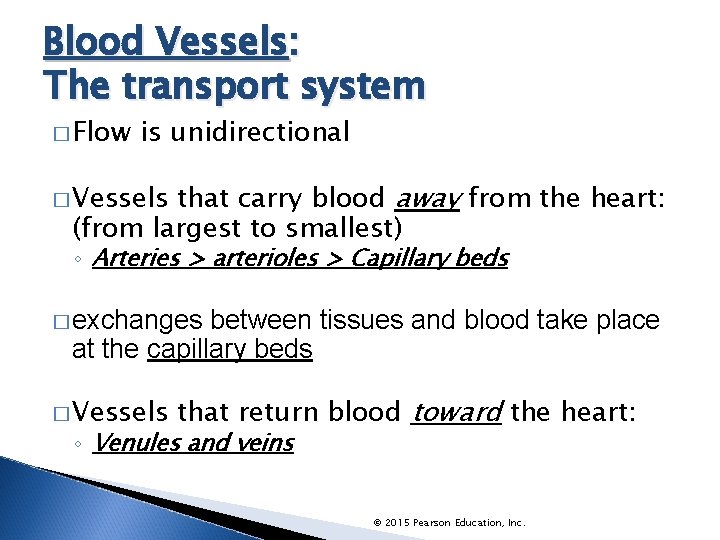 Blood Vessels:
The transport system

□ Flow is unidirectional

□ Vessels that carry blood away from the heart: (from largest to smallest)
◦ Arteries > arterioles > Capillary beds

□ exchanges between tissues and blood take place at the capillary beds

□ Vessels that return blood toward the heart:
◦ Venules and veins

© 2015 Pearson Education, Inc.